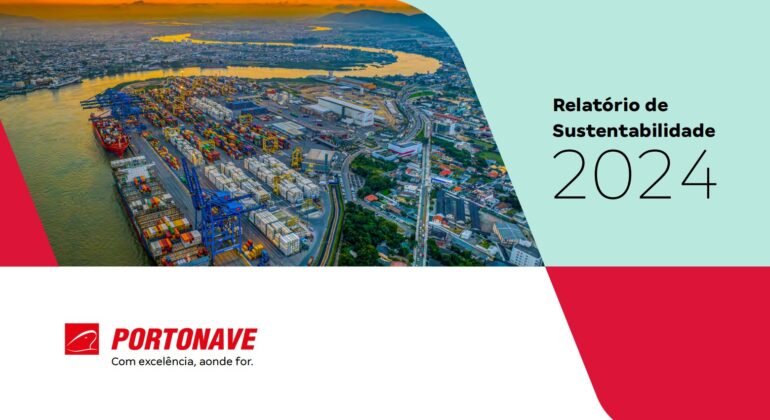 Relatório de Sustentabilidade 2024

PORTONAVE
Com excelência, aonde for.